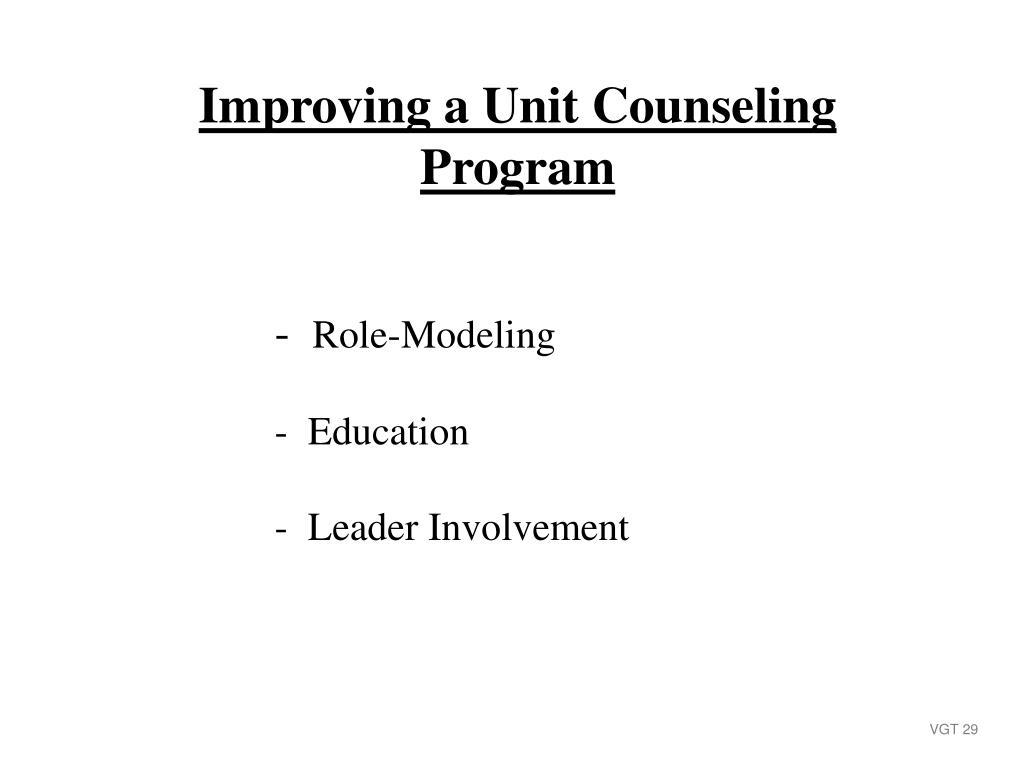 Improving a Unit Counseling Program

- Role-Modeling

- Education

- Leader Involvement

VGT 29